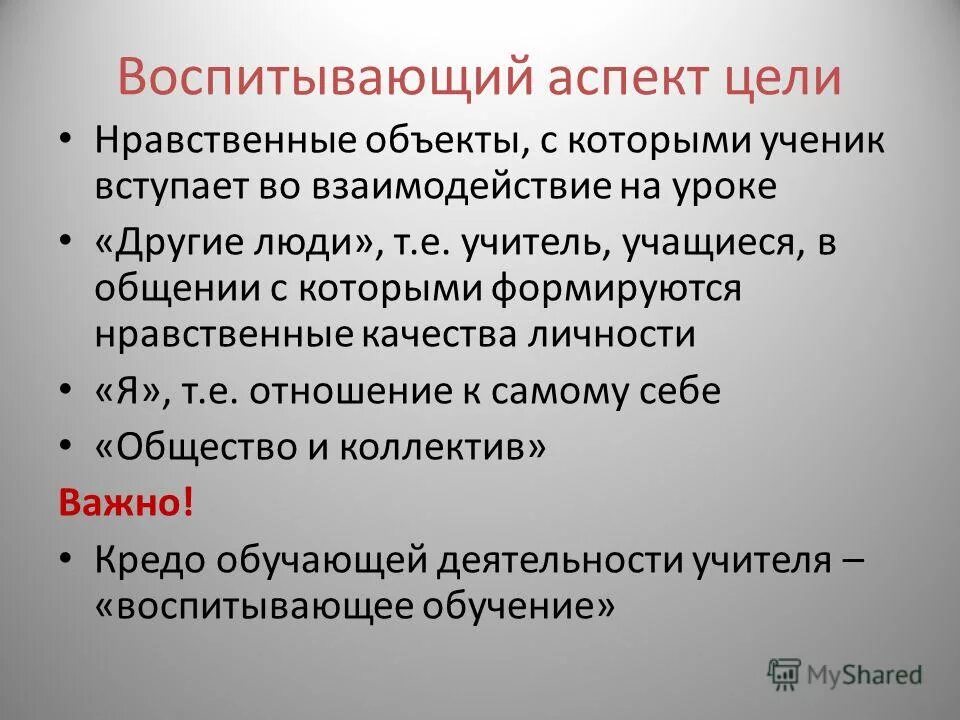 Воспитывающий аспект цели

• Нравственные объекты, с которыми ученик вступает во взаимодействие на уроке
• «Другие люди», т.е. учитель, учащиеся, в общении с которыми формируются нравственные качества личности
• «Я», т.е. отношение к самому себе
• «Общество и коллектив»

Важно!

• Кредо обучающей деятельности учителя – «воспитывающее обучение»

MyShared